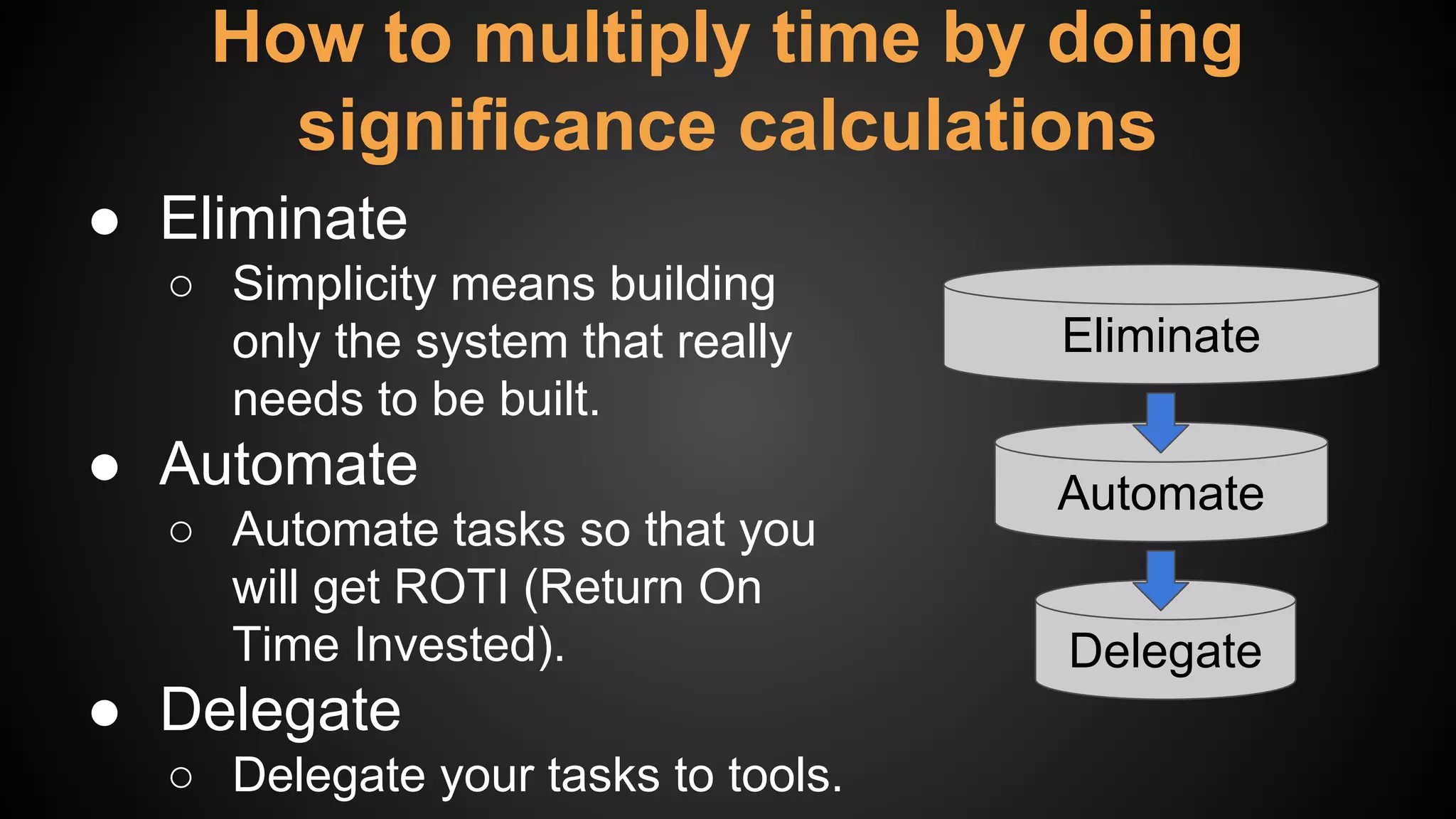 How to multiply time by doing significance calculations

● Eliminate
  ○ Simplicity means building only the system that really needs to be built.
● Automate
  ○ Automate tasks so that you will get ROTI (Return On Time Invested).
● Delegate
  ○ Delegate your tasks to tools.

Eliminate
Automate
Delegate